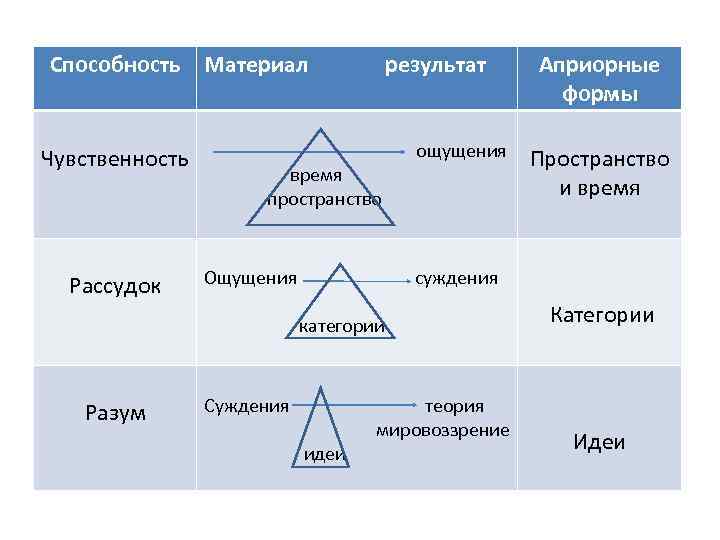 | Способность | Материал результат | Априорные формы |
|---|---|---|
| Чувственность | ощущения время пространство | Пространство и время |
| Рассудок | Ощущения суждения категории | Категории |
| Разум | Суждения теория мировоззрение идеи | Идеи |